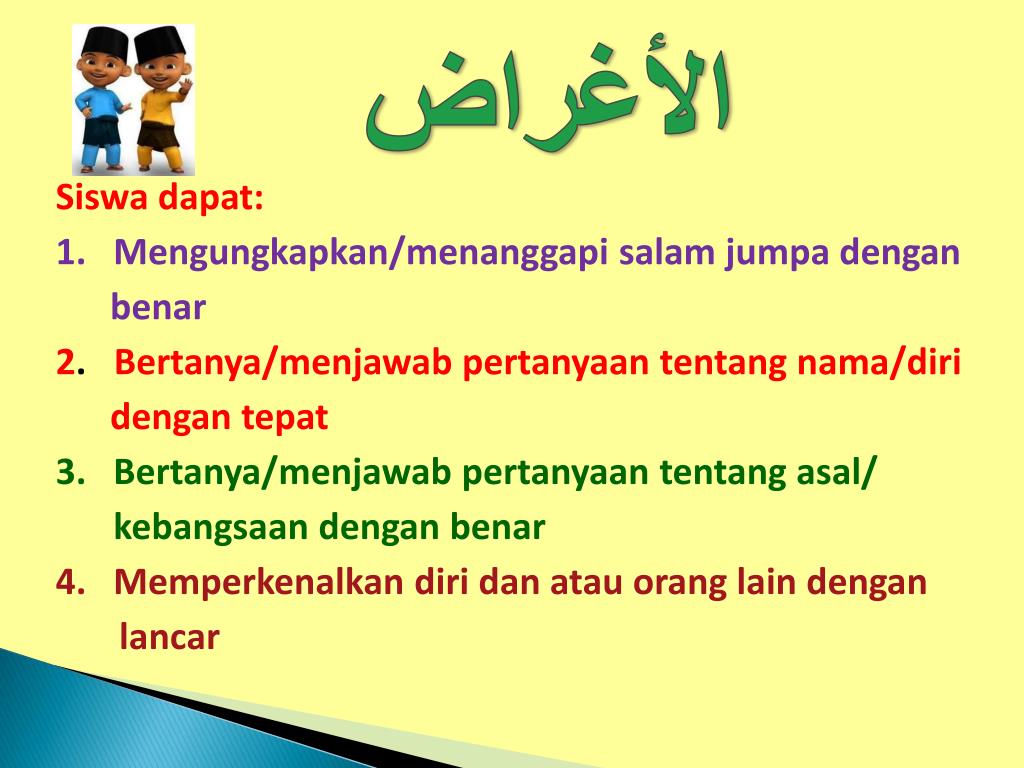 الأغراض

Siswa dapat:

1. Mengungkapkan/menanggapi salam jumpa dengan benar

2. Bertanya/menjawab pertanyaan tentang nama/diri dengan tepat

3. Bertanya/menjawab pertanyaan tentang asal/ kebangsaan dengan benar

4. Memperkenalkan diri dan atau orang lain dengan lancar